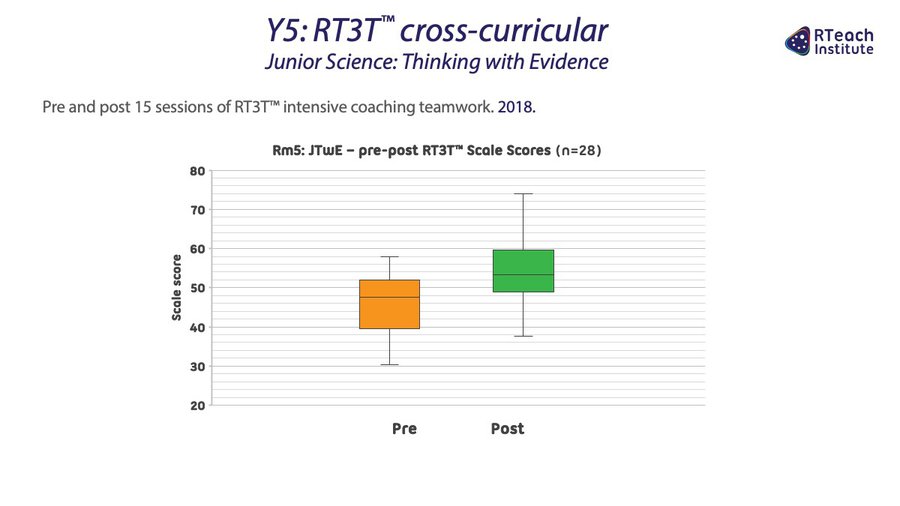 Y5: RT3T™ cross-curricular
Junior Science: Thinking with Evidence

RTeach Institute

Pre and post 15 sessions of RT3T™ intensive coaching teamwork. 2018.

Rm5: JTwE – pre-post RT3T™ Scale Scores (n=28)

Scale score

80
70
60
50
40
30
20

Pre
Post